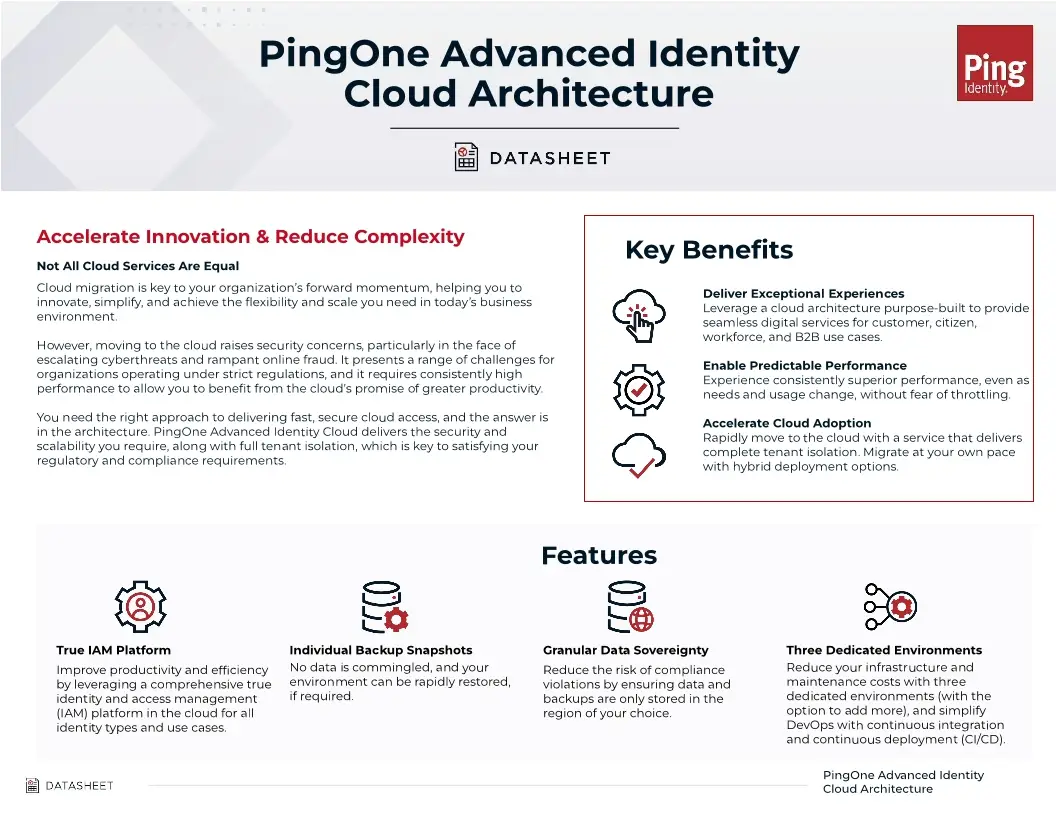 PingOne Advanced Identity Cloud Architecture

Ping Identity.

DATASHEET

Accelerate Innovation & Reduce Complexity

Not All Cloud Services Are Equal

Cloud migration is key to your organization's forward momentum, helping you to innovate, simplify, and achieve the flexibility and scale you need in today's business environment.

However, moving to the cloud raises security concerns, particularly in the face of escalating cyberthreats and rampant online fraud. It presents a range of challenges for organizations operating under strict regulations, and it requires consistently high performance to allow you to benefit from the cloud's promise of greater productivity.

You need the right approach to delivering fast, secure cloud access, and the answer is in the architecture. PingOne Advanced Identity Cloud delivers the security and scalability you require, along with full tenant isolation, which is key to satisfying your regulatory and compliance requirements.

Key Benefits

Deliver Exceptional Experiences
Leverage a cloud architecture purpose-built to provide seamless digital services for customer, citizen, workforce, and B2B use cases.

Enable Predictable Performance
Experience consistently superior performance, even as needs and usage change, without fear of throttling.

Accelerate Cloud Adoption
Rapidly move to the cloud with a service that delivers complete tenant isolation. Migrate at your own pace with hybrid deployment options.

Features

True IAM Platform
Improve productivity and efficiency by leveraging a comprehensive true identity and access management (IAM) platform in the cloud for all identity types and use cases.

Individual Backup Snapshots
No data is commingled, and your environment can be rapidly restored, if required.

Granular Data Sovereignty
Reduce the risk of compliance violations by ensuring data and backups are only stored in the region of your choice.

Three Dedicated Environments
Reduce your infrastructure and maintenance costs with three dedicated environments (with the option to add more), and simplify DevOps with continuous integration and continuous deployment (CI/CD).

DATASHEET

PingOne Advanced Identity Cloud Architecture